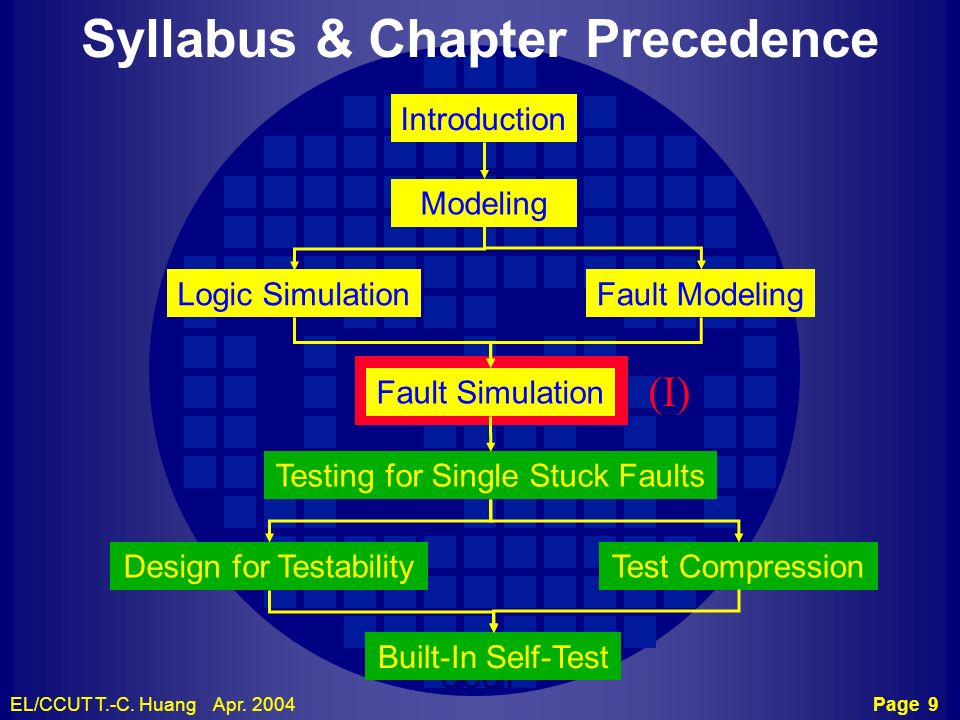 Syllabus & Chapter Precedence

Introduction

Modeling

Logic Simulation

Fault Modeling

Fault Simulation

(I)

Testing for Single Stuck Faults

Design for Testability

Test Compression

Built-In Self-Test

EL/CCUT T.-C. Huang Apr. 2004

Page 9